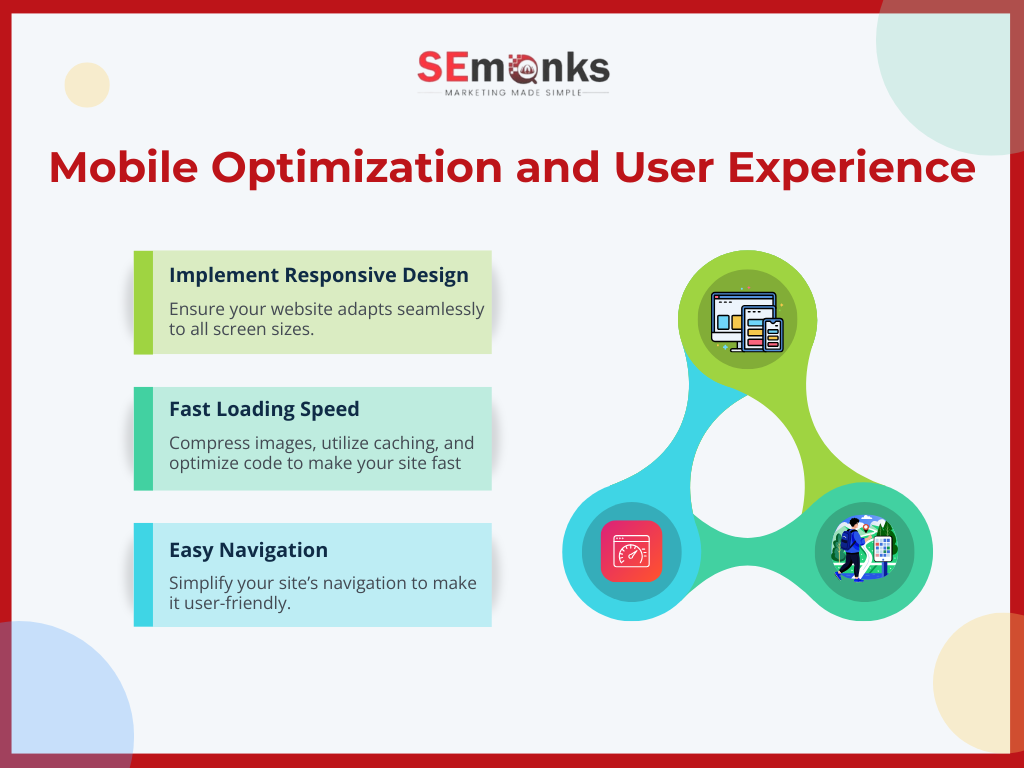 SEmonks
MARKETING MADE SIMPLE

Mobile Optimization and User Experience

Implement Responsive Design
Ensure your website adapts seamlessly to all screen sizes.

Fast Loading Speed
Compress images, utilize caching, and optimize code to make your site fast

Easy Navigation
Simplify your site's navigation to make it user-friendly.